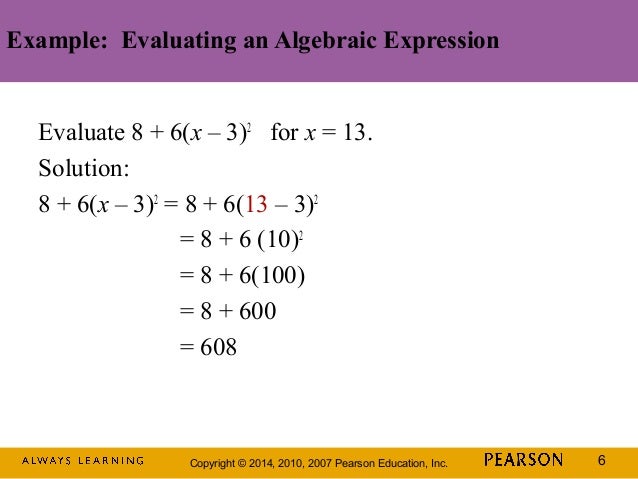 Example: Evaluating an Algebraic Expression

Evaluate $8 + 6(x - 3)^2$ for $x = 13$.

Solution:

$8 + 6(x - 3)^2 = 8 + 6(13 - 3)^2$

$= 8 + 6 (10)^2$

$= 8 + 6(100)$

$= 8 + 600$

$= 608$

ALWAYS LEARNING Copyright © 2014, 2010, 2007 Pearson Education, Inc. PEARSON 6